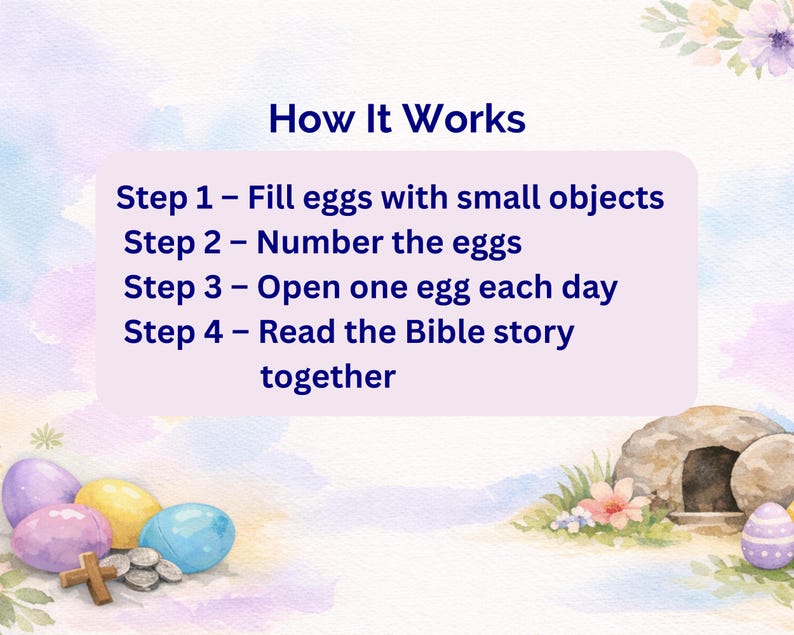 How It Works

Step 1 – Fill eggs with small objects
Step 2 – Number the eggs
Step 3 – Open one egg each day
Step 4 – Read the Bible story together